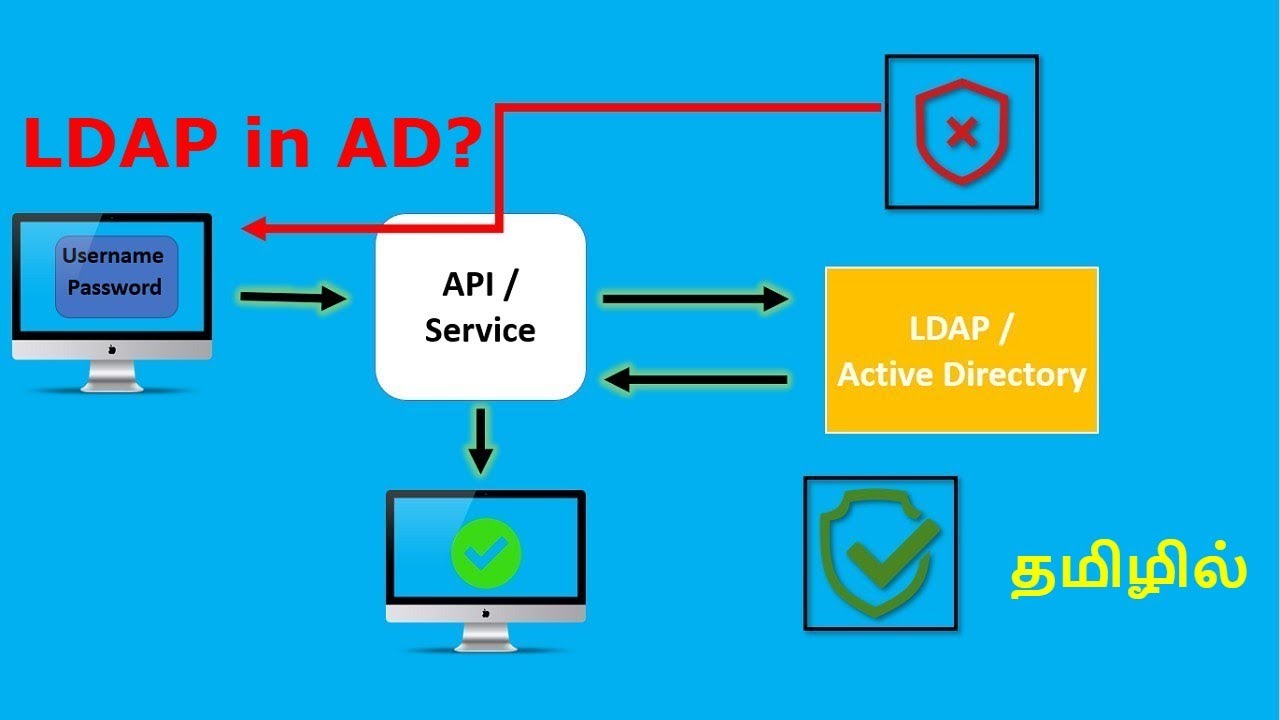 LDAP in AD?

Username
Password

API / Service

LDAP / Active Directory

தமிழில்